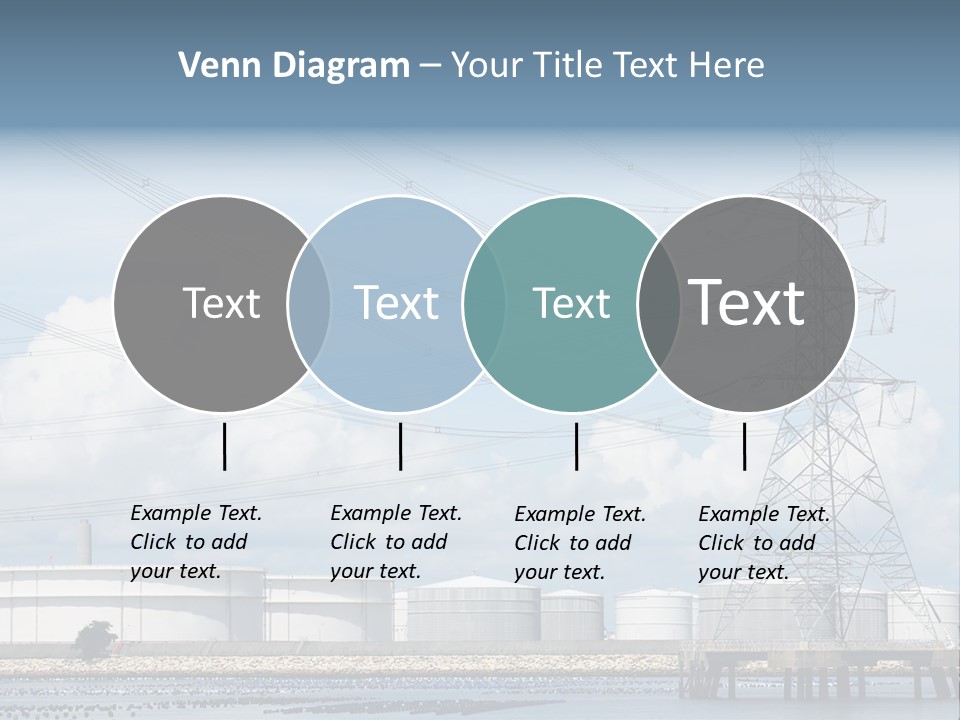 Venn Diagram – Your Title Text Here

Text

Text

Text

Text

Example Text. Click to add your text.

Example Text. Click to add your text.

Example Text. Click to add your text.

Example Text. Click to add your text.